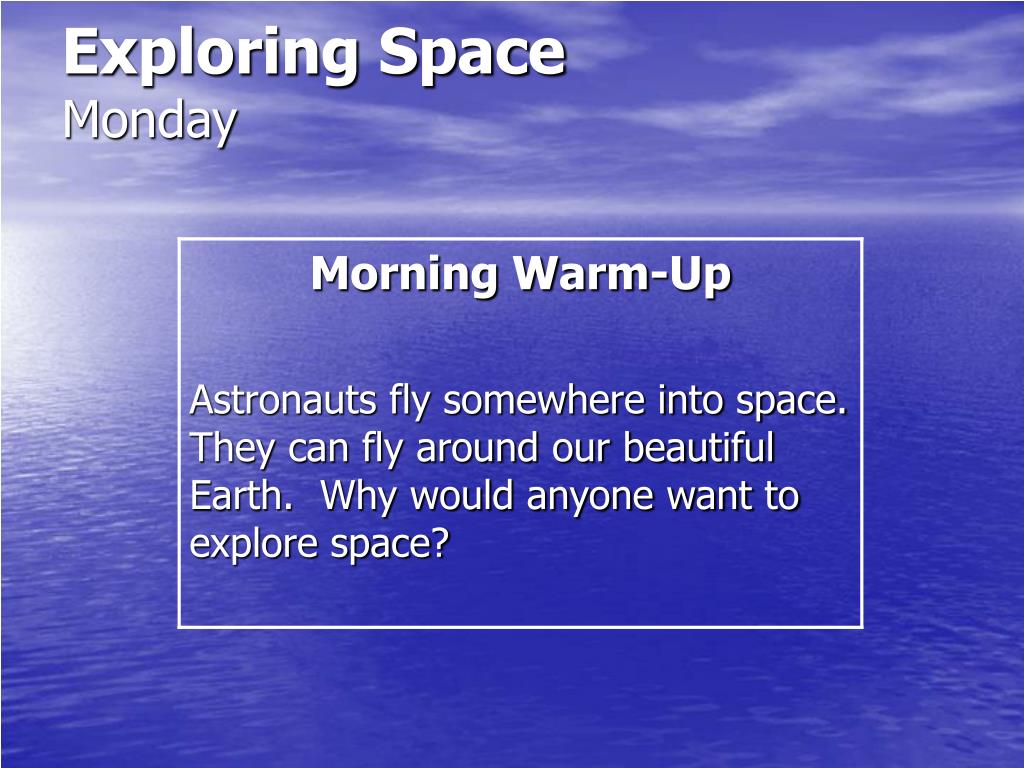 Exploring Space
Monday

Morning Warm-Up

Astronauts fly somewhere into space. They can fly around our beautiful Earth. Why would anyone want to explore space?